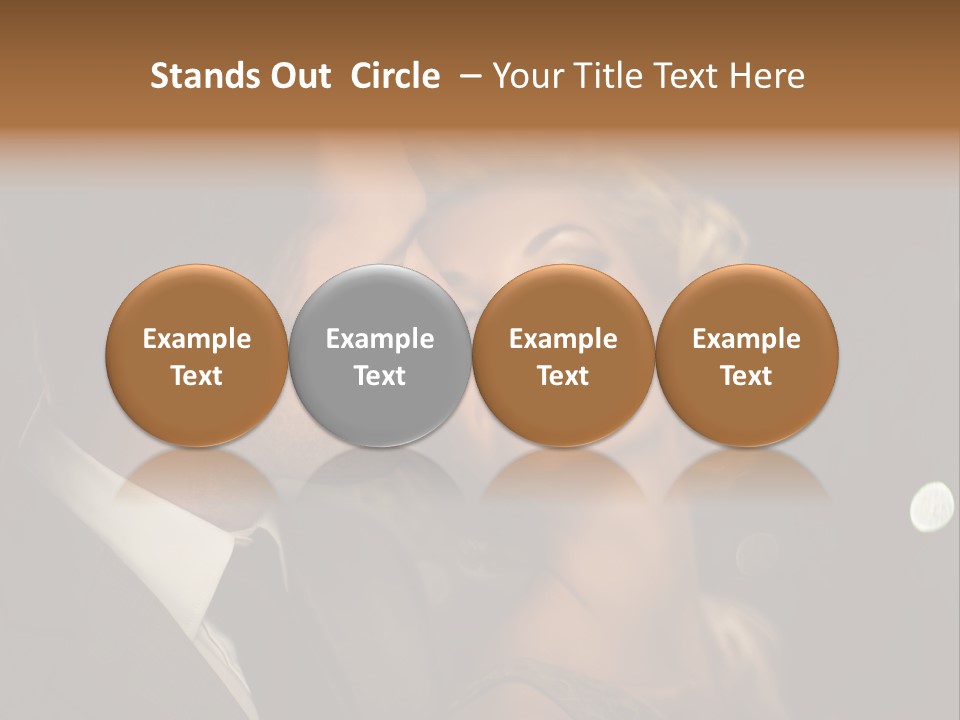 Stands Out Circle – Your Title Text Here

Example Text

Example Text

Example Text

Example Text